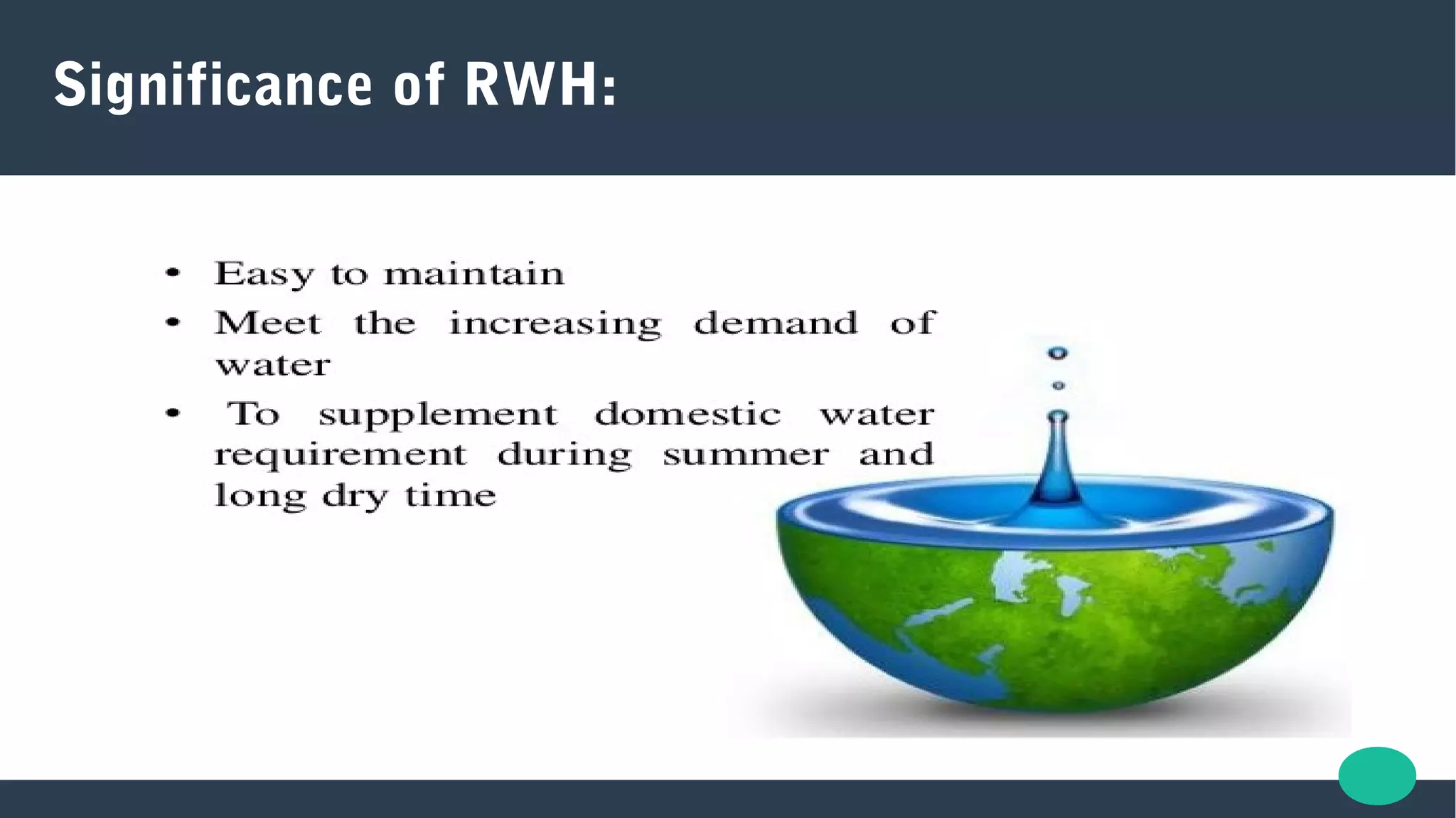 Significance of RWH:

• Easy to maintain
• Meet the increasing demand of water
• To supplement domestic water requirement during summer and long dry time